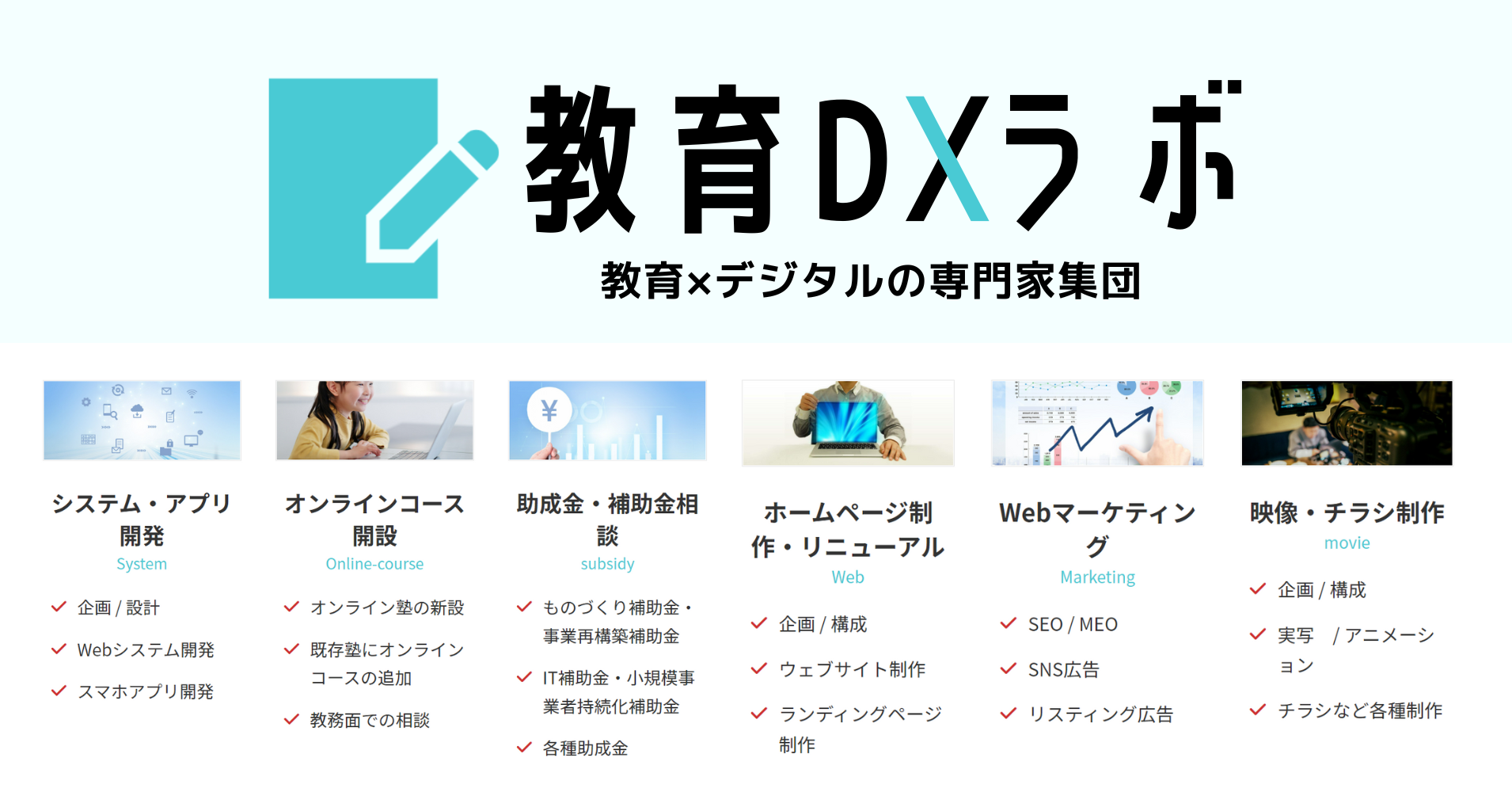 教育DXラボ

教育×デジタルの専門家集団

システム・アプリ開発
System

企画 / 設計

Webシステム開発

スマホアプリ開発

オンラインコース開設
Online-course

オンライン塾の新設

既存塾にオンラインコースの追加

教務面での相談

助成金・補助金相談
subsidy

ものづくり補助金・事業再構築補助金

IT補助金・小規模事業者持続化補助金

各種助成金

ホームページ制作・リニューアル
Web

企画 / 構成

ウェブサイト制作

ランディングページ制作

Webマーケティング
Marketing

SEO / MEO

SNS広告

リスティング広告

映像・チラシ制作
movie

企画 / 構成

実写 / アニメーション

チラシなど各種制作